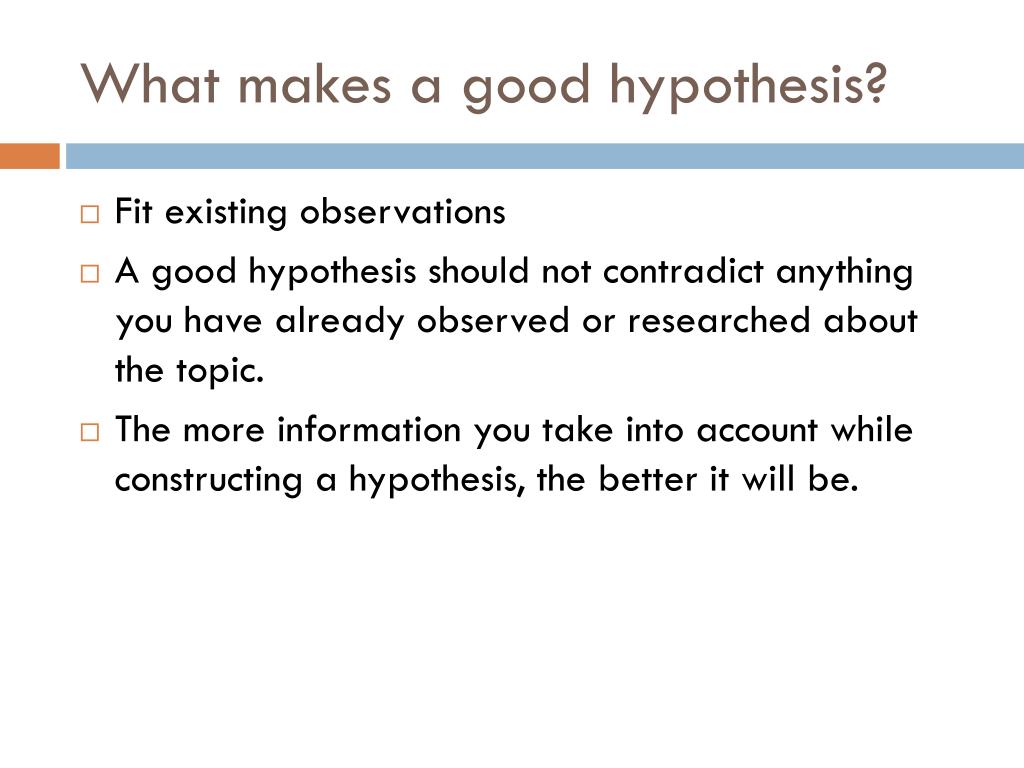 What makes a good hypothesis?

□ Fit existing observations

□ A good hypothesis should not contradict anything you have already observed or researched about the topic.

□ The more information you take into account while constructing a hypothesis, the better it will be.